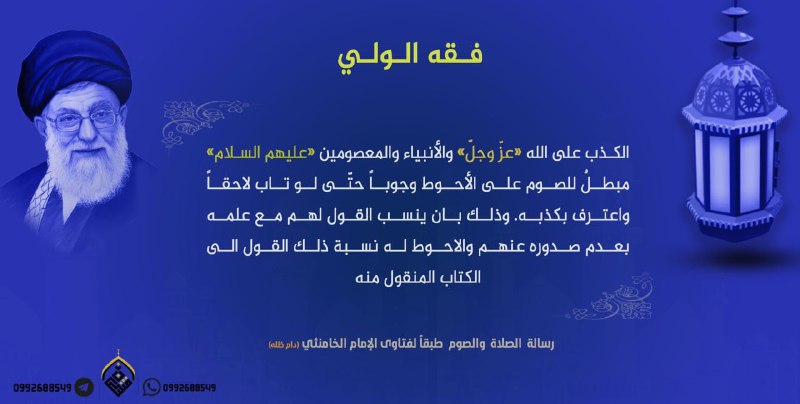 فقه الولي

الكذب على الله «عزّ وجلّ» والأنبياء والمعصومين «عليهم السلام» مبطلٌ للصوم على الأحوط وجوباً حتّى لو تاب لاحقاً واعترف بكذبه. وذلك بان ينسب القول لهم مع علمه بعدم صدوره عنهم والاحوط له نسبة ذلك القول الى الكتاب المنقول منه

رسالة الصلاة والصوم طبقاً لفتاوى الإمام الخامنئي (دام ظله)

0992688549
0992688549